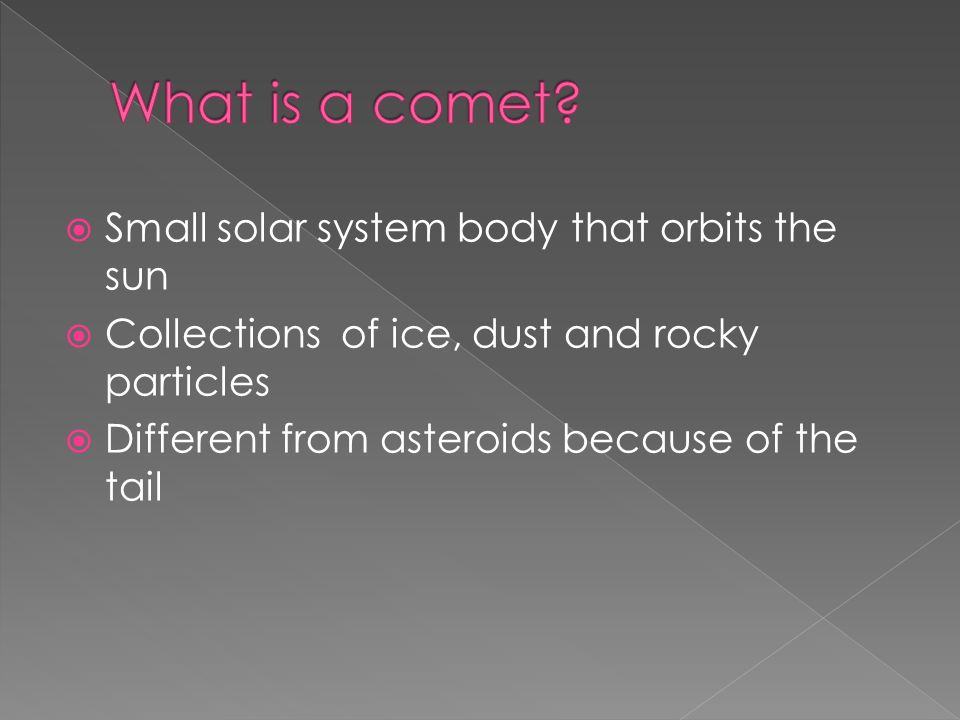 What is a comet?

Small solar system body that orbits the sun

Collections  of ice, dust and rocky particles

Different from asteroids because of the tail